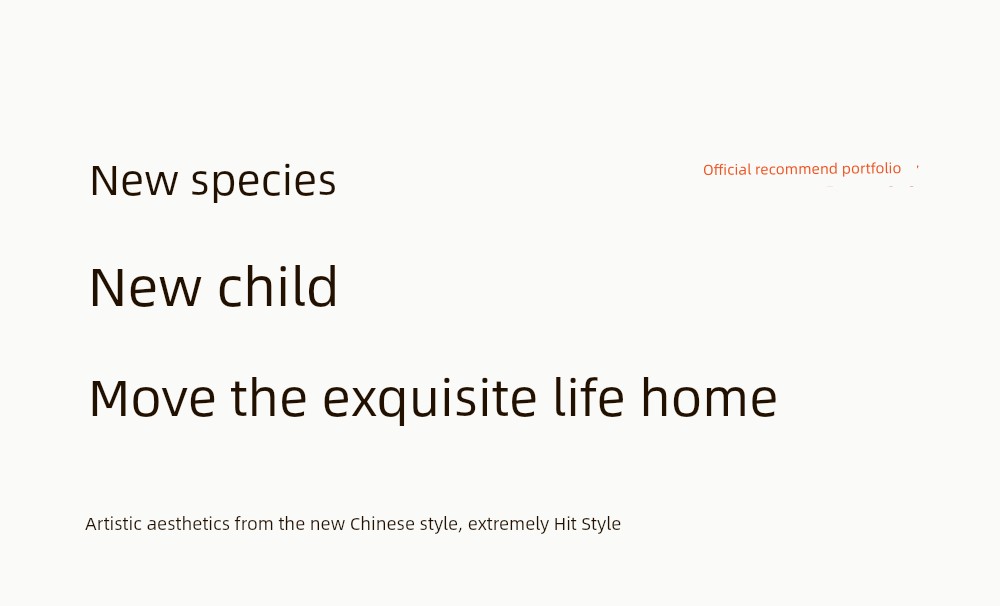 New species

Official recommend portfolio

New child

Move the exquisite life home

Artistic aesthetics from the new Chinese style, extremely Hit Style